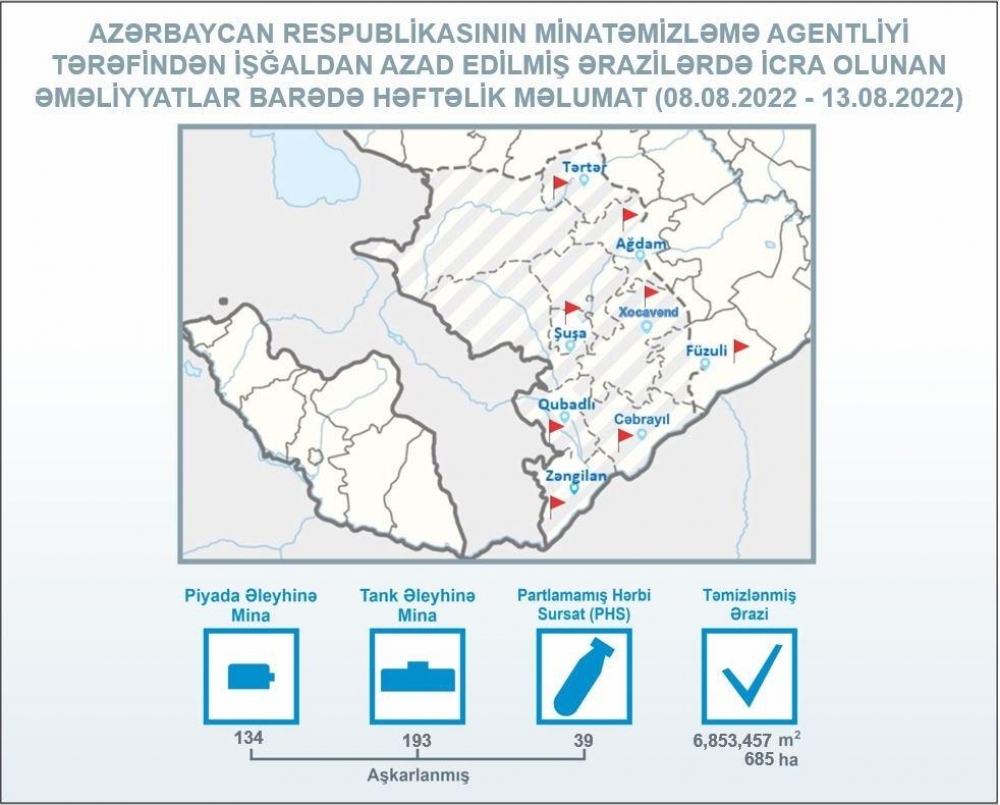 AZƏRBAYCAN RESPUBLİKASININ MİNATƏMİZLƏMƏ AGENTLİYİ TƏRƏFİNDƏN İŞĞALDAN AZAD EDİLMİŞ ƏRAZİLƏRDƏ İCRA OLUNAN ƏMƏLİYYATLAR BARƏDƏ HƏFTƏLİK MƏLUMAT (08.08.2022 - 13.08.2022)

Tərtər
Ağdam
Xocavənd
Şuşa
Füzuli
Qubadlı
Cəbrayıl
Zəngilan

Piyada Əleyhinə Mina
134

Tank Əleyhinə Mina
193

Partlamamış Hərbi Sursat (PHS)
39

Təmizlənmiş Ərazi
6,853,457 $m^2$
685 ha

Aşkarlanmış